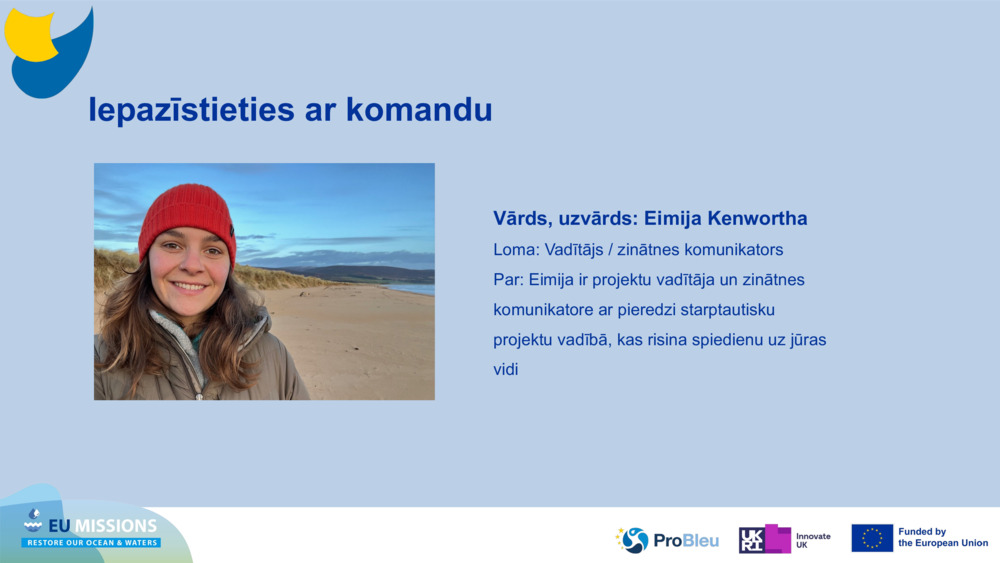 Iepazīstieties ar komandu

Vārds, uzvārds: Eimija Kenwortha

Loma: Vadītājs / zinātnes komunikators

Par: Eimija ir projektu vadītāja un zinātnes komunikatore ar pieredzi starptautisku projektu vadībā, kas risina spiedienu uz jūras vidi

EU MISSIONS
RESTORE OUR OCEAN & WATERS

ProBleu

UKRI Innovate UK

Funded by the European Union